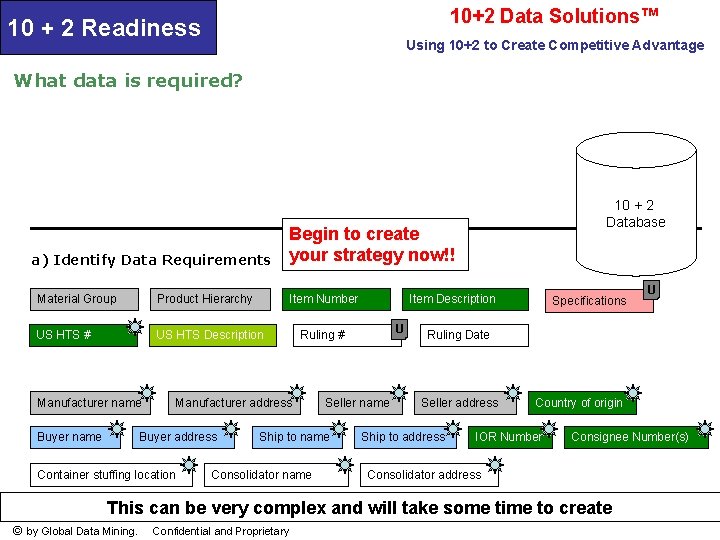 10 + 2 Readiness

10+2 Data Solutions™

Using 10+2 to Create Competitive Advantage

What data is required?

10 + 2 Database

Begin to create your strategy now!!

a) Identify Data Requirements

Material Group

Product Hierarchy

Item Number

Item Description

Specifications

U

US HTS #

US HTS Description

Ruling #

U

Ruling Date

Manufacturer name

Manufacturer address

Seller name

Seller address

Country of origin

Buyer name

Buyer address

Ship to name

Ship to address

IOR Number

Consignee Number(s)

Container stuffing location

Consolidator name

Consolidator address

This can be very complex and will take some time to create

© by Global Data Mining. Confidential and Proprietary